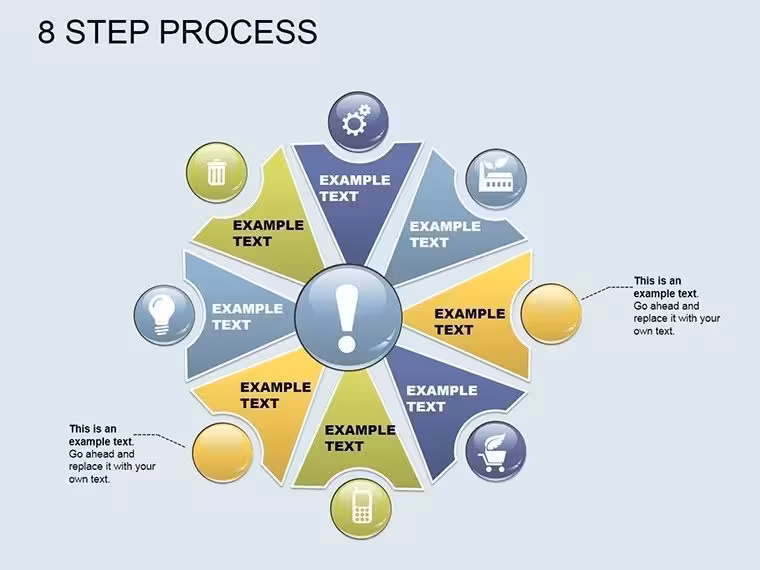 8 STEP PROCESS

EXAMPLE TEXT

EXAMPLE TEXT

EXAMPLE TEXT

EXAMPLE TEXT

EXAMPLE TEXT

EXAMPLE TEXT

EXAMPLE TEXT

EXAMPLE TEXT

This is an example text. Go ahead and replace it with your own text.

This is an example text. Go ahead and replace it with your own text.